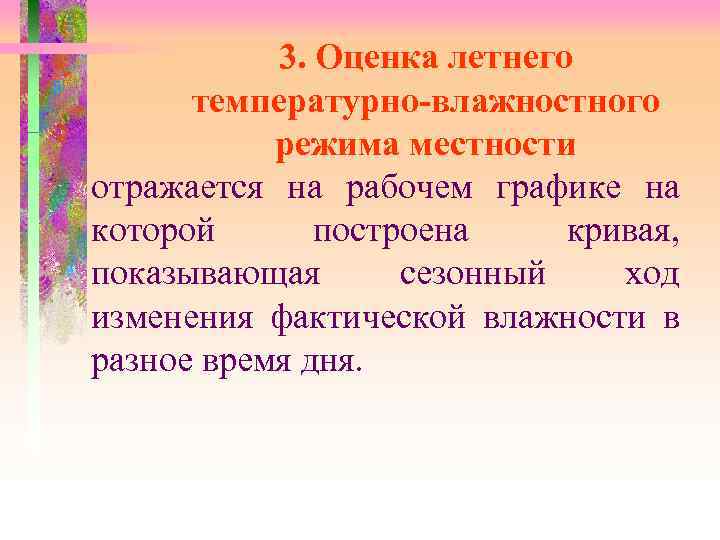 3. Оценка летнего температурно-влажностного режима местности

отражается на рабочем графике на которой построена кривая, показывающая сезонный ход изменения фактической влажности в разное время дня.